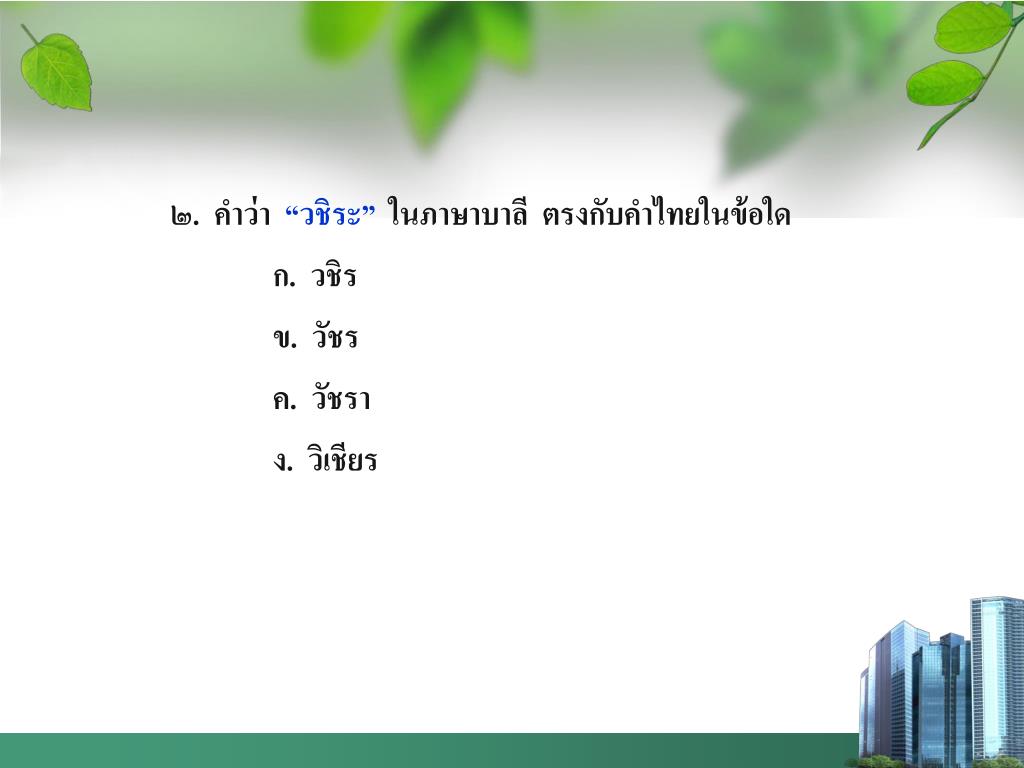 ๒. คำว่า “วชิระ” ในภาษาบาลี ตรงกับคำไทยในข้อใด

ก. วชิร

ข. วัชร

ค. วัชรา

ง. วิเชียร